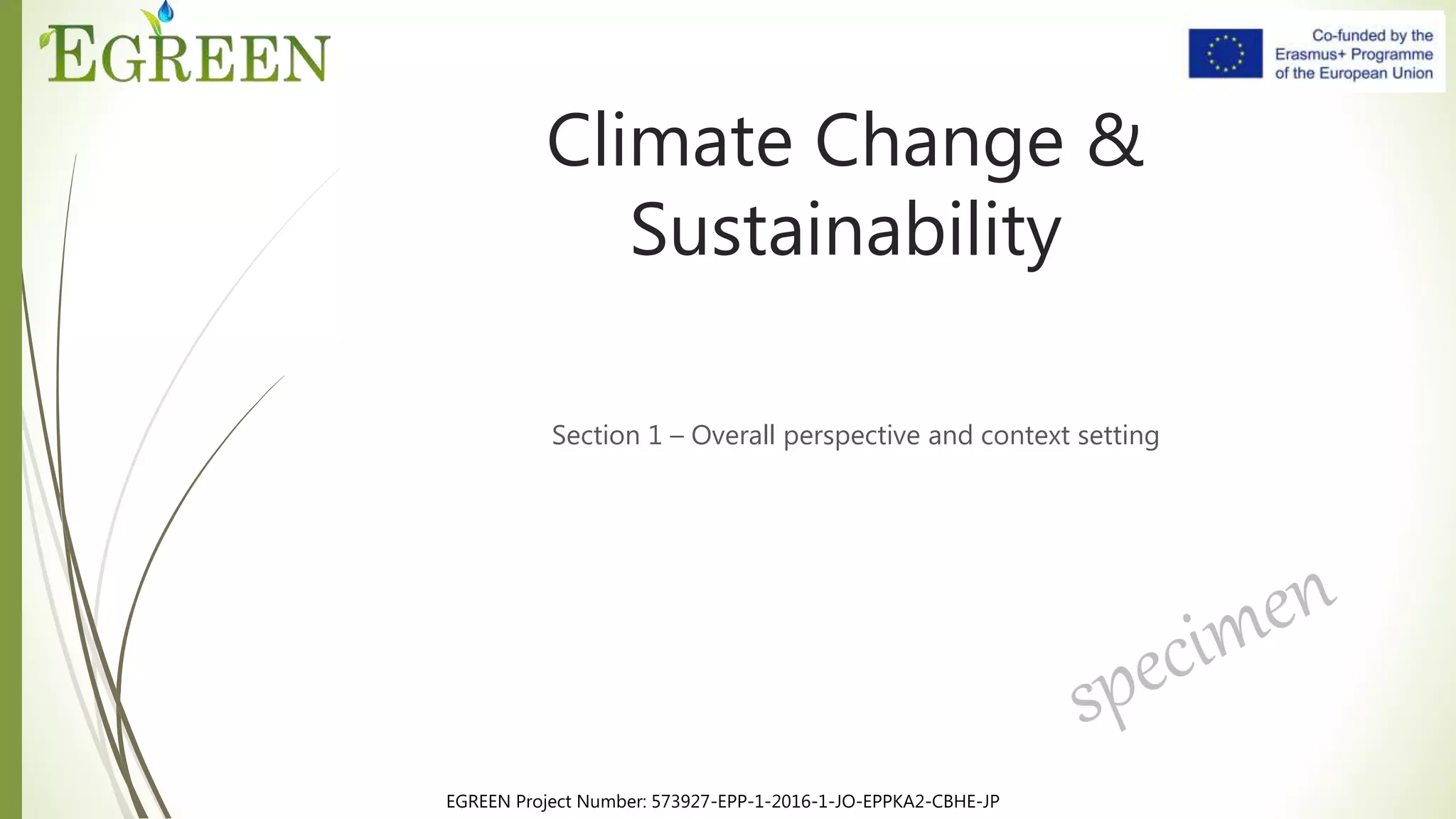 EGREEN

Co-funded by the Erasmus+ Programme of the European Union

Climate Change & Sustainability

Section 1 – Overall perspective and context setting

specimen

EGREEN Project Number: 573927-EPP-1-2016-1-JO-EPPKA2-CBHE-JP